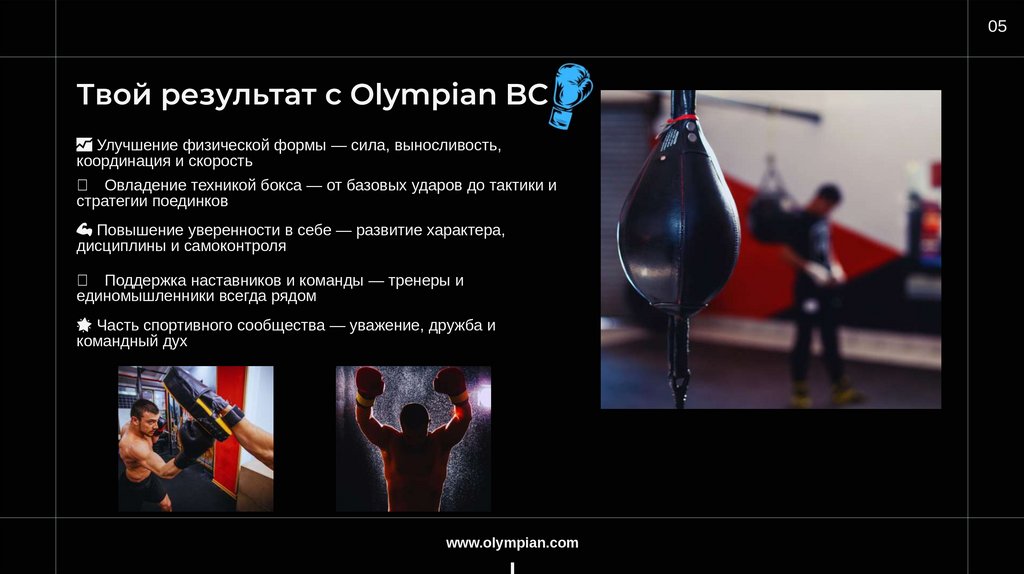 05

Твой результат с Olympian BC

Улучшение физической формы — сила, выносливость, координация и скорость

Овладение техникой бокса — от базовых ударов до тактики и стратегии поединков

Повышение уверенности в себе — развитие характера, дисциплины и самоконтроля

Поддержка наставников и команды — тренеры и единомышленники всегда рядом

Часть спортивного сообщества — уважение, дружба и командный дух

www.olympian.com